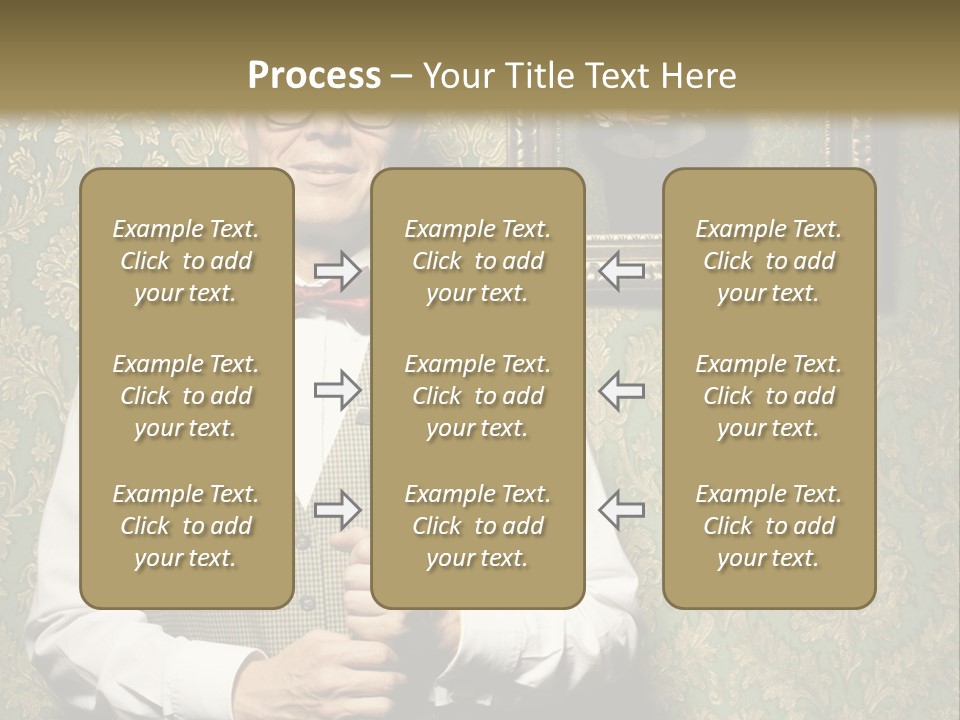 Process – Your Title Text Here

Example Text. Click to add your text.

Example Text. Click to add your text.

Example Text. Click to add your text.

Example Text. Click to add your text.

Example Text. Click to add your text.

Example Text. Click to add your text.

Example Text. Click to add your text.

Example Text. Click to add your text.

Example Text. Click to add your text.